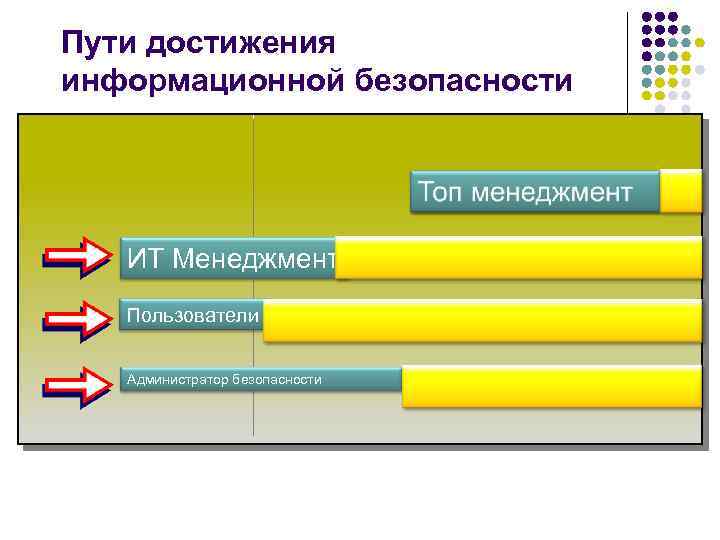 Пути достижения информационной безопасности

Топ менеджмент

ИТ Менеджмент

Пользователи

Администратор безопасности